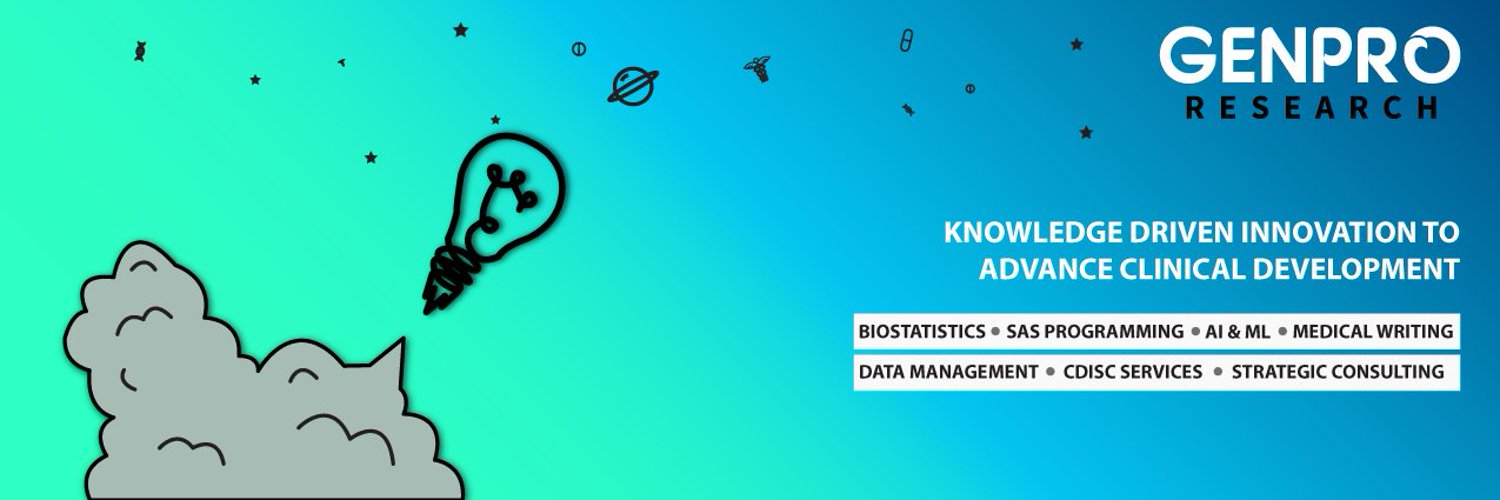 GENPRO
RESEARCH

KNOWLEDGE DRIVEN INNOVATION TO ADVANCE CLINICAL DEVELOPMENT

BIOSTATISTICS • SAS PROGRAMMING • AI & ML • MEDICAL WRITING

DATA MANAGEMENT • CDISC SERVICES • STRATEGIC CONSULTING